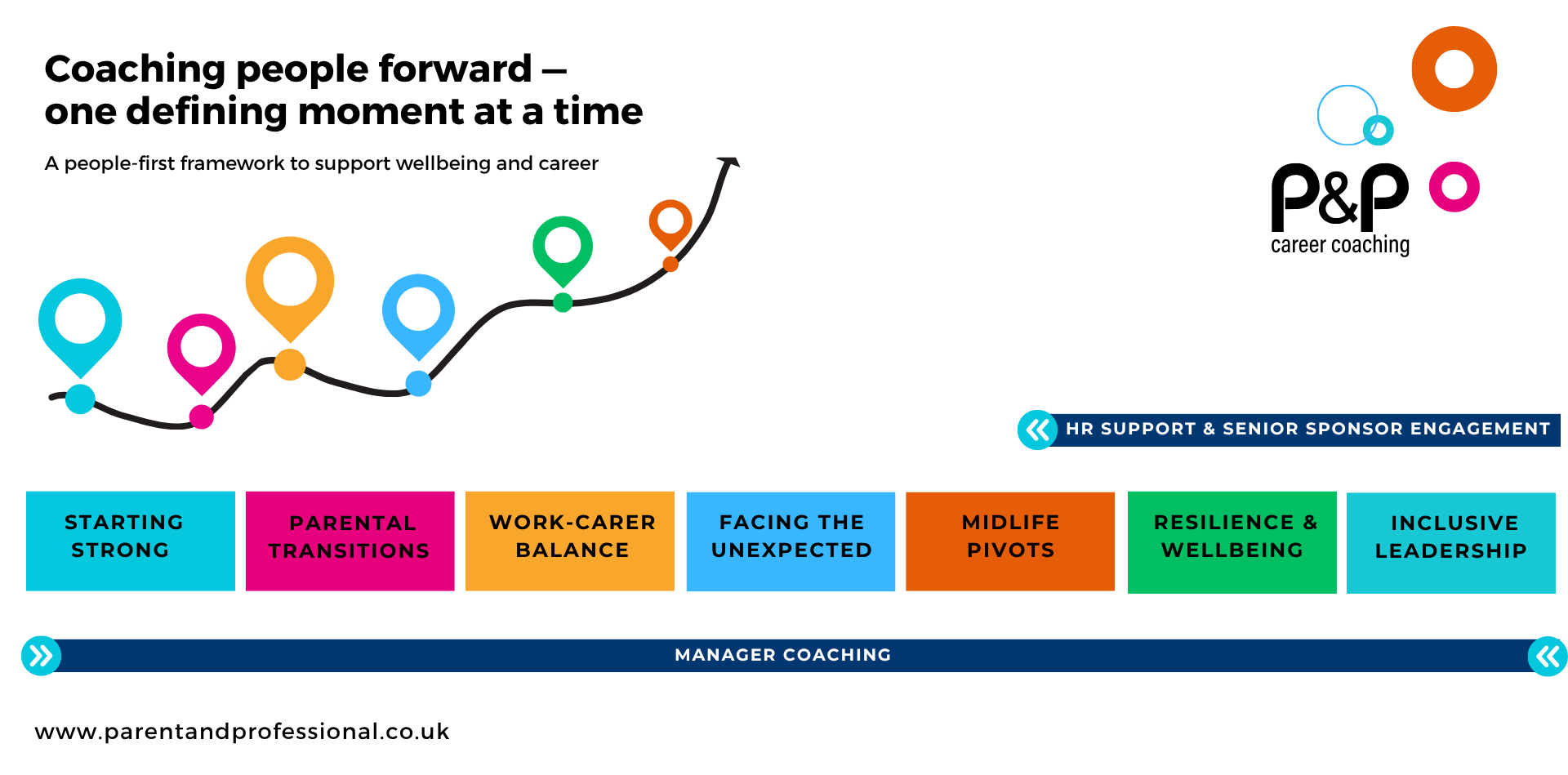 Coaching people forward – one defining moment at a time

A people-first framework to support wellbeing and career

P&P career coaching

HR SUPPORT & SENIOR SPONSOR ENGAGEMENT

STARTING STRONG

PARENTAL TRANSITIONS

WORK-CARER BALANCE

FACING THE UNEXPECTED

MIDLIFE PIVOTS

RESILIENCE & WELLBEING

INCLUSIVE LEADERSHIP

MANAGER COACHING

www.parentandprofessional.co.uk